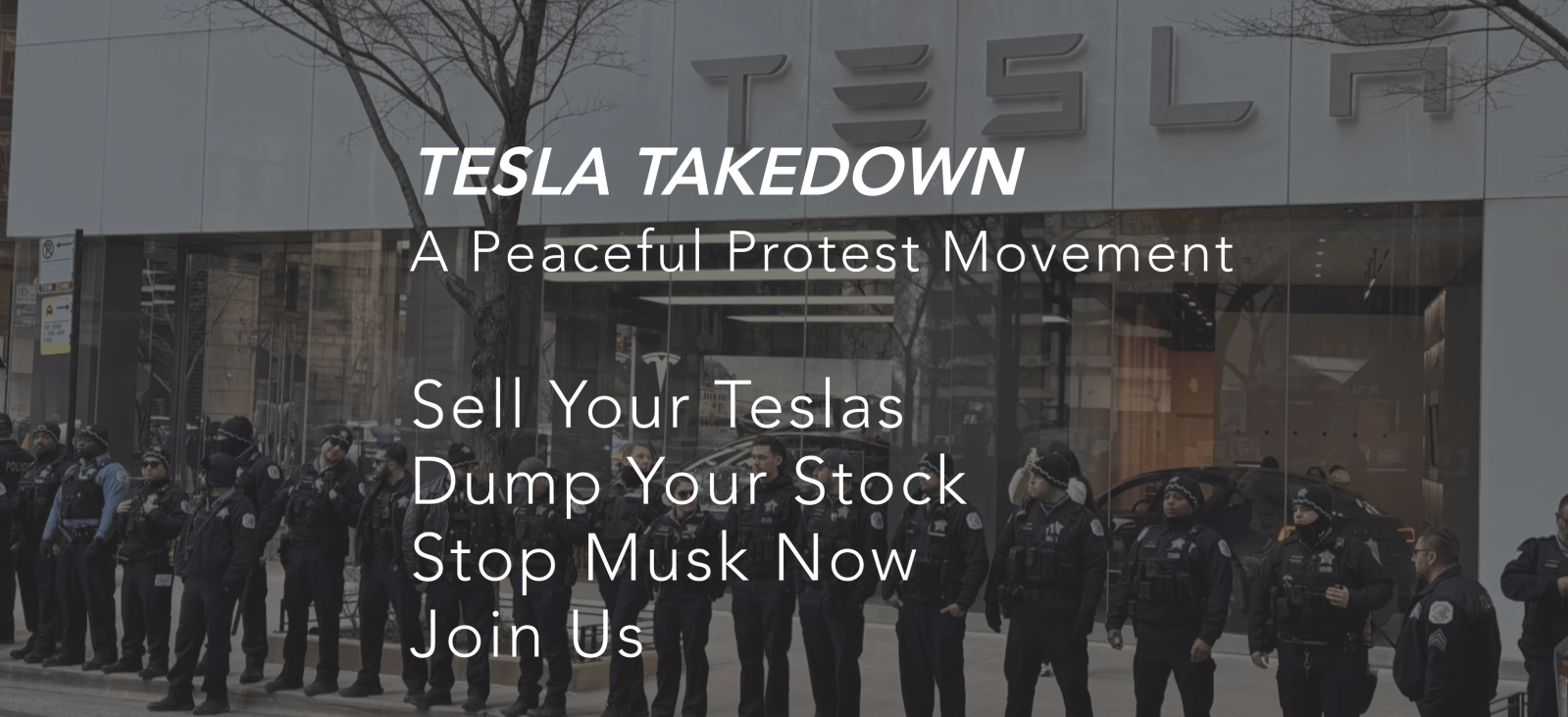 TESLA

TESLA TAKEDOWN
A Peaceful Protest Movement

Sell Your Teslas
Dump Your Stock
Stop Musk Now
Join Us